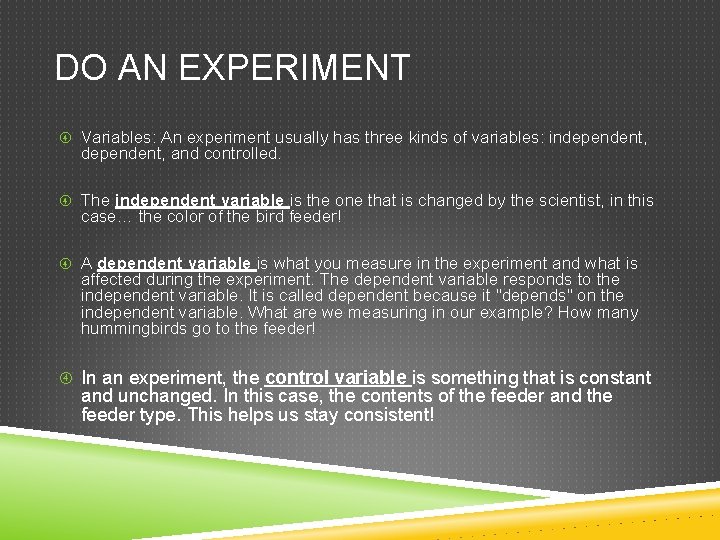 DO AN EXPERIMENT

Variables: An experiment usually has three kinds of variables: independent, dependent, and controlled.

The independent variable is the one that is changed by the scientist, in this case… the color of the bird feeder!

A dependent variable is what you measure in the experiment and what is affected during the experiment. The dependent variable responds to the independent variable. It is called dependent because it "depends" on the independent variable. What are we measuring in our example? How many hummingbirds go to the feeder!

In an experiment, the control variable is something that is constant and unchanged. In this case, the contents of the feeder and the feeder type. This helps us stay consistent!